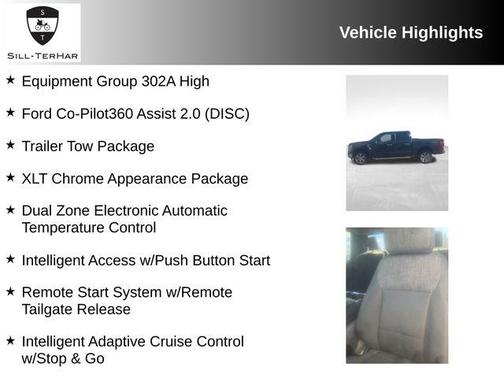 S
T
SILL-TERHAR

Vehicle Highlights

★ Equipment Group 302A High

★ Ford Co-Pilot360 Assist 2.0 (DISC)

★ Trailer Tow Package

★ XLT Chrome Appearance Package

★ Dual Zone Electronic Automatic Temperature Control

★ Intelligent Access w/Push Button Start

★ Remote Start System w/Remote Tailgate Release

★ Intelligent Adaptive Cruise Control w/Stop & Go